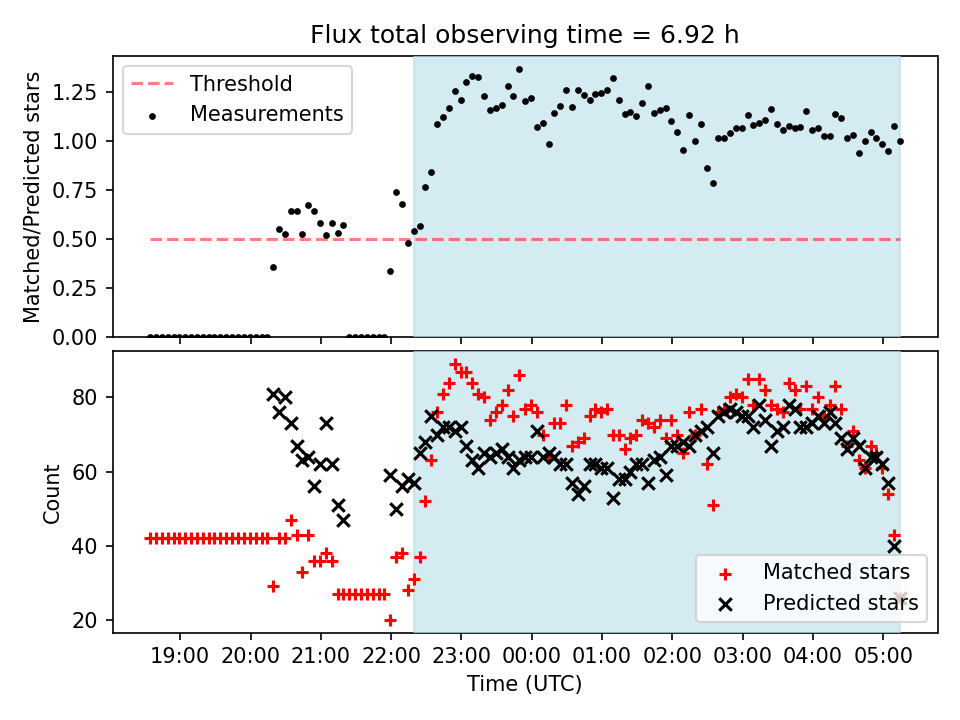 Flux total observing time = 6.92 h

Threshold
Measurements

Matched/Predicted stars

1.25
1.00
0.75
0.50
0.25
0.00

Count

80
60
40
20

Matched stars
Predicted stars

19:00
20:00
21:00
22:00
23:00
00:00
01:00
02:00
03:00
04:00
05:00

Time (UTC)